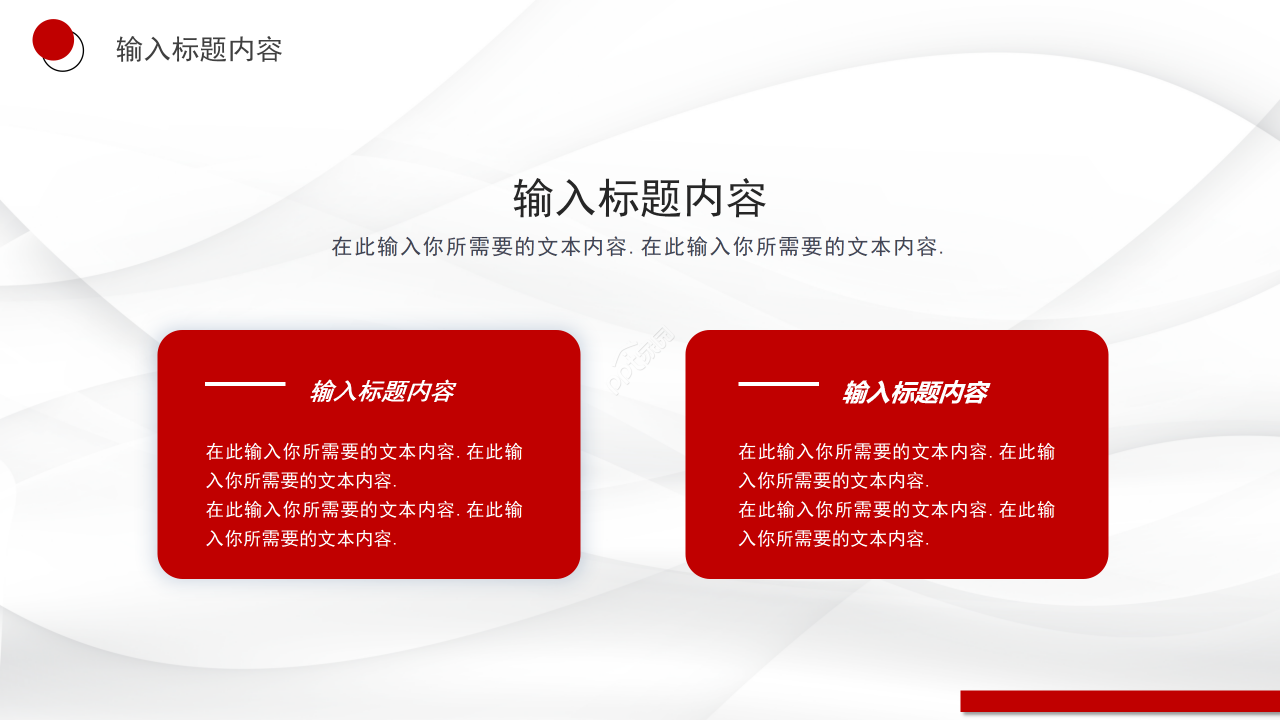 输入标题内容

输入标题内容

在此输入你所需要的文本内容. 在此输入你所需要的文本内容.

输入标题内容

在此输入你所需要的文本内容. 在此输入你所需要的文本内容.
在此输入你所需要的文本内容. 在此输入你所需要的文本内容.

输入标题内容

在此输入你所需要的文本内容. 在此输入你所需要的文本内容.
在此输入你所需要的文本内容. 在此输入你所需要的文本内容.